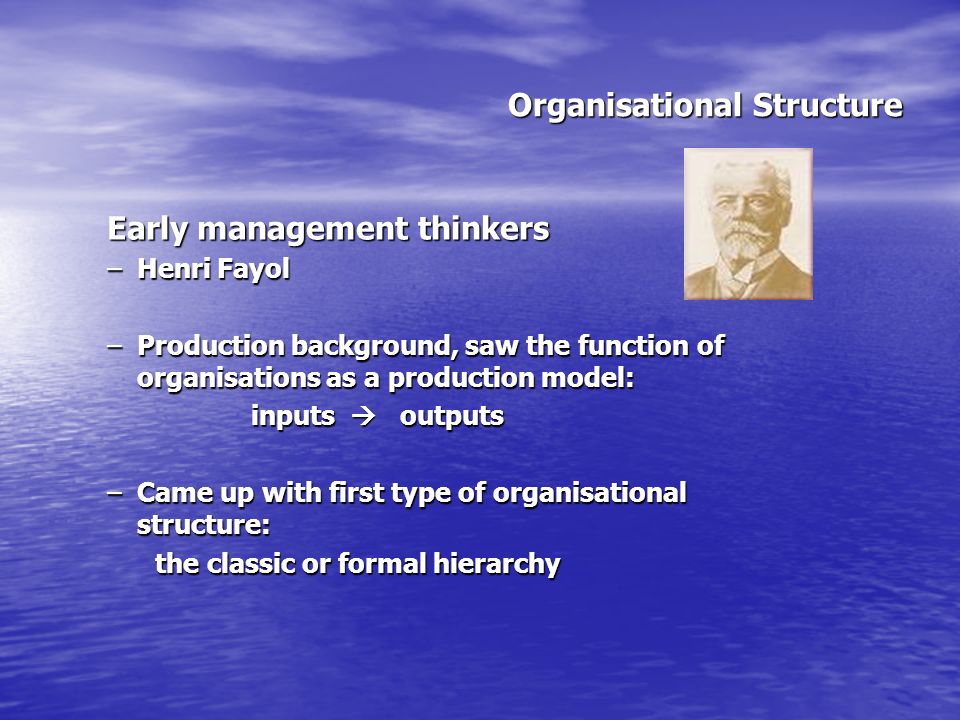 Organisational Structure

Early management thinkers
– Henri Fayol

– Production background, saw the function of organisations as a production model:
inputs → outputs

– Came up with first type of organisational structure:
the classic or formal hierarchy